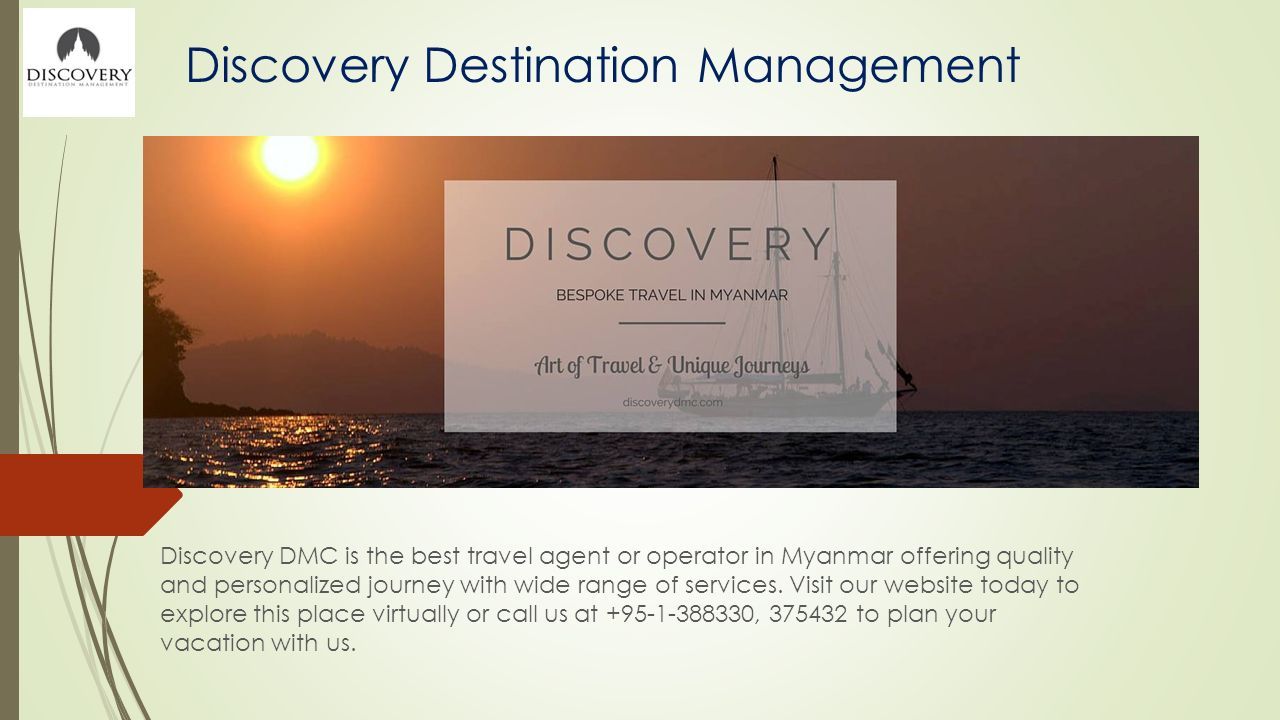 DISCOVERY
DESTINATION MANAGEMENT

Discovery Destination Management

DISCOVERY
BESPOKE TRAVEL IN MYANMAR
Art of Travel & Unique Journeys
discoverydmc.com

Discovery DMC is the best travel agent or operator in Myanmar offering quality and personalized journey with wide range of services. Visit our website today to explore this place virtually or call us at +95-1-388330, 375432 to plan your vacation with us.